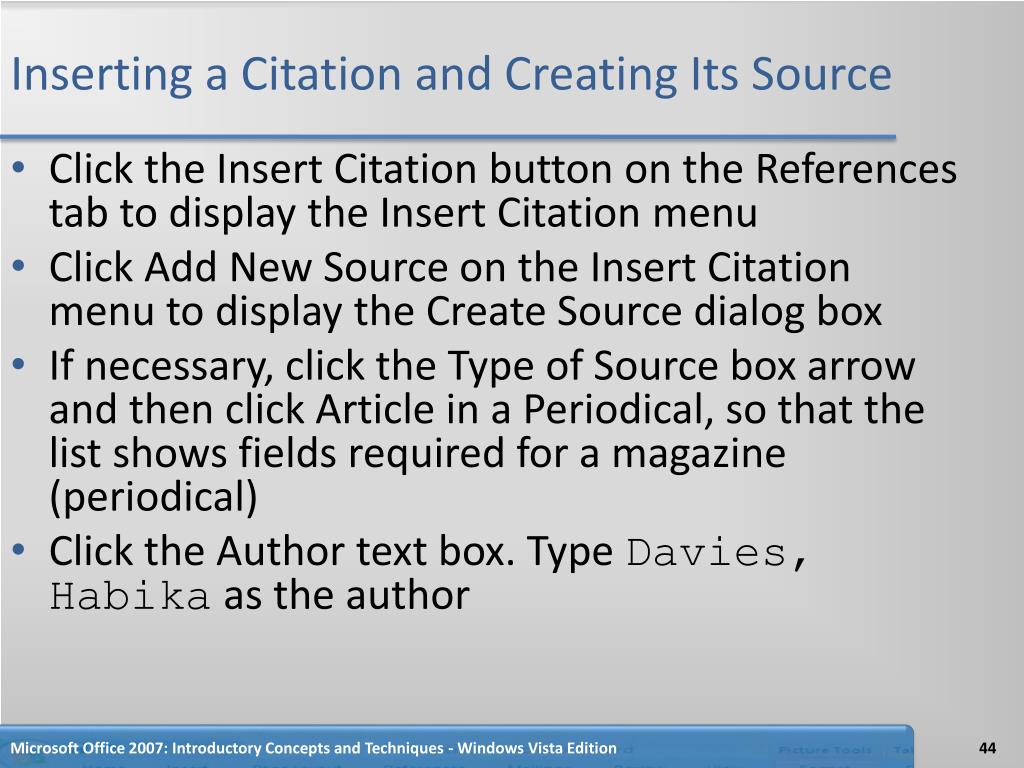 Inserting a Citation and Creating Its Source

• Click the Insert Citation button on the References tab to display the Insert Citation menu
• Click Add New Source on the Insert Citation menu to display the Create Source dialog box
• If necessary, click the Type of Source box arrow and then click Article in a Periodical, so that the list shows fields required for a magazine (periodical)
• Click the Author text box. Type Davies, Habika as the author

Microsoft Office 2007: Introductory Concepts and Techniques - Windows Vista Edition

44